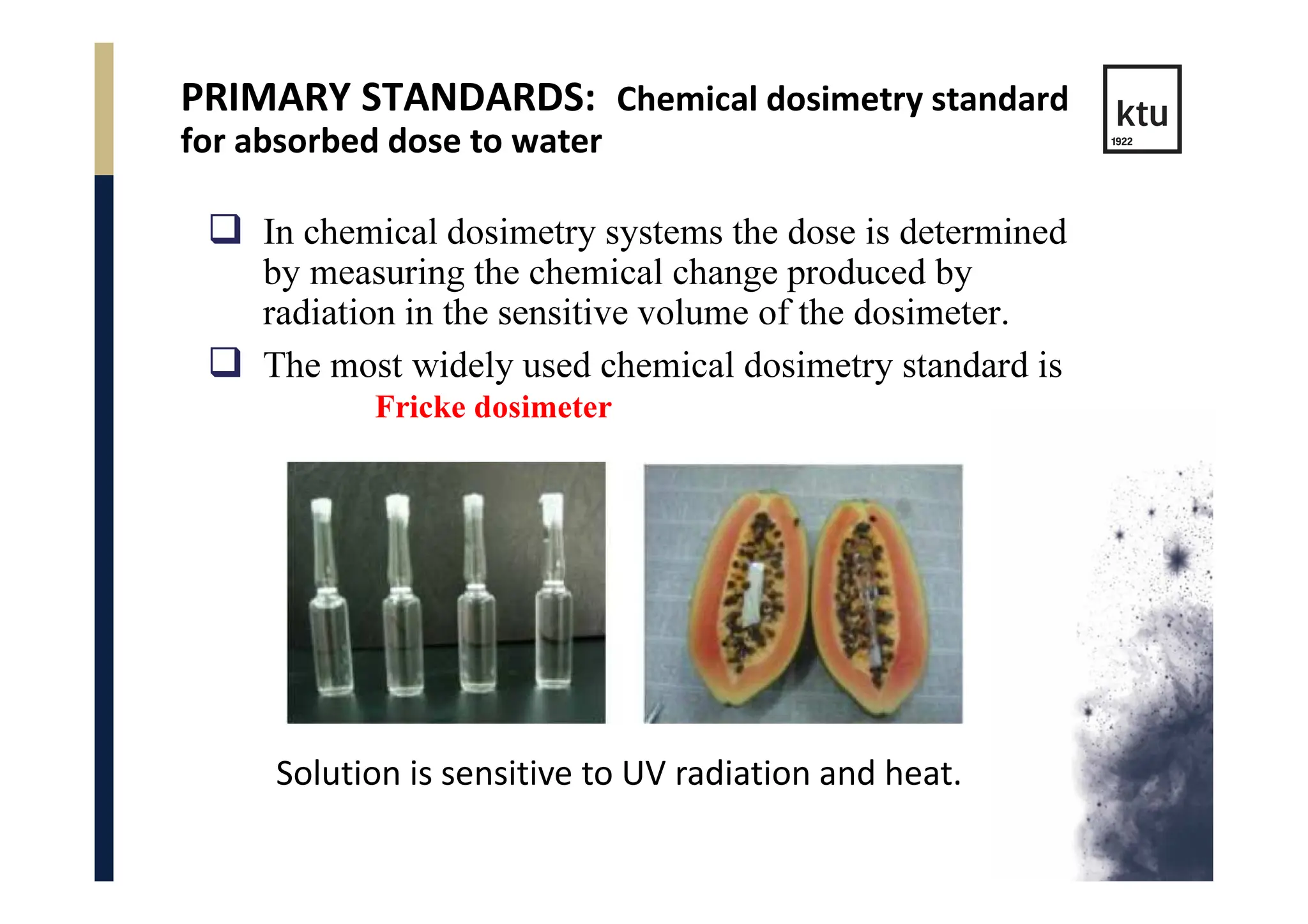 PRIMARY STANDARDS: Chemical dosimetry standard for absorbed dose to water

ktu
1922

❑ In chemical dosimetry systems the dose is determined by measuring the chemical change produced by radiation in the sensitive volume of the dosimeter.

❑ The most widely used chemical dosimetry standard is Fricke dosimeter

Solution is sensitive to UV radiation and heat.